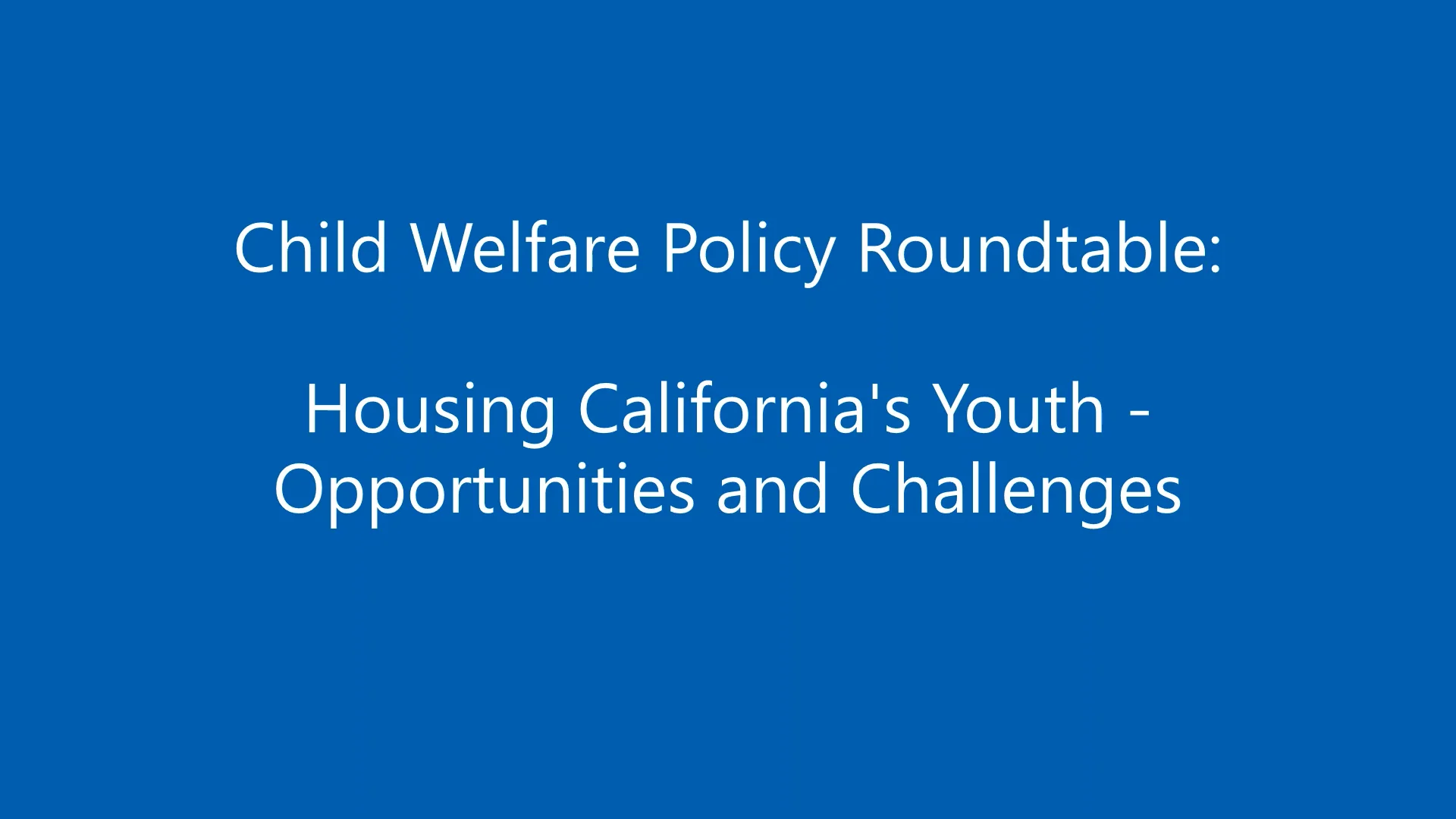 Child Welfare Policy Roundtable:

Housing California's Youth - Opportunities and Challenges